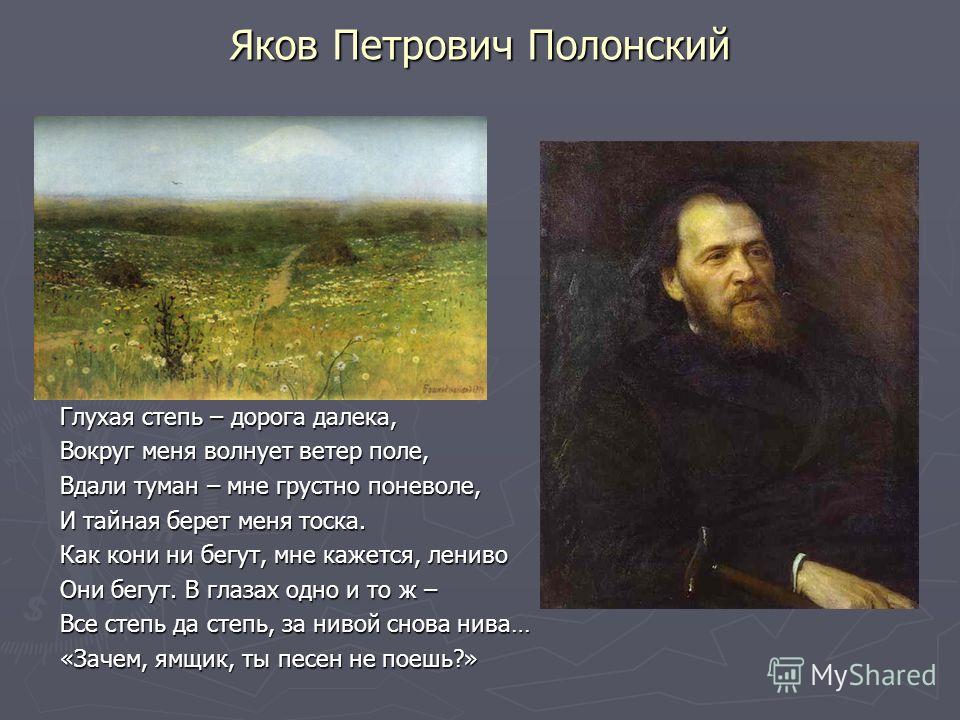 Яков Петрович Полонский

Глухая степь – дорога далека,
Вокруг меня волнует ветер поле,
Вдали туман – мне грустно поневоле,
И тайная берет меня тоска.
Как кони ни бегут, мне кажется, лениво
Они бегут. В глазах одно и то ж –
Все степь да степь, за нивой снова нива…
«Зачем, ямщик, ты песен не поешь?»

MyShared